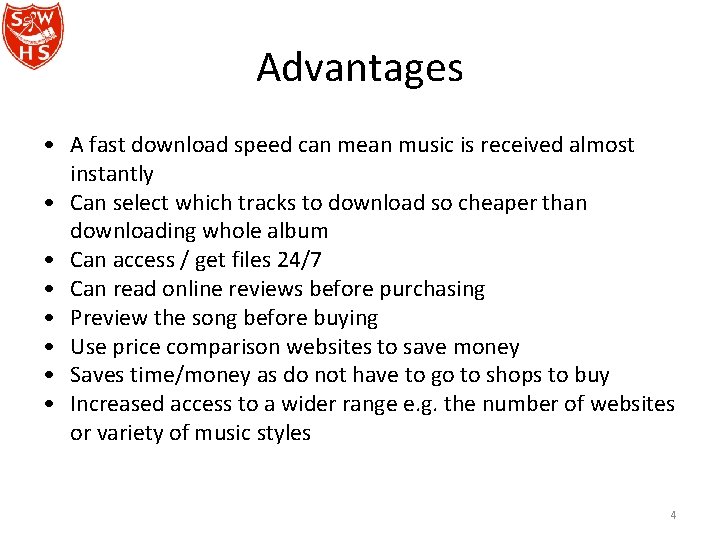 S W
H S

Advantages

• A fast download speed can mean music is received almost instantly
• Can select which tracks to download so cheaper than downloading whole album
• Can access / get files 24/7
• Can read online reviews before purchasing
• Preview the song before buying
• Use price comparison websites to save money
• Saves time/money as do not have to go to shops to buy
• Increased access to a wider range e.g. the number of websites or variety of music styles

4